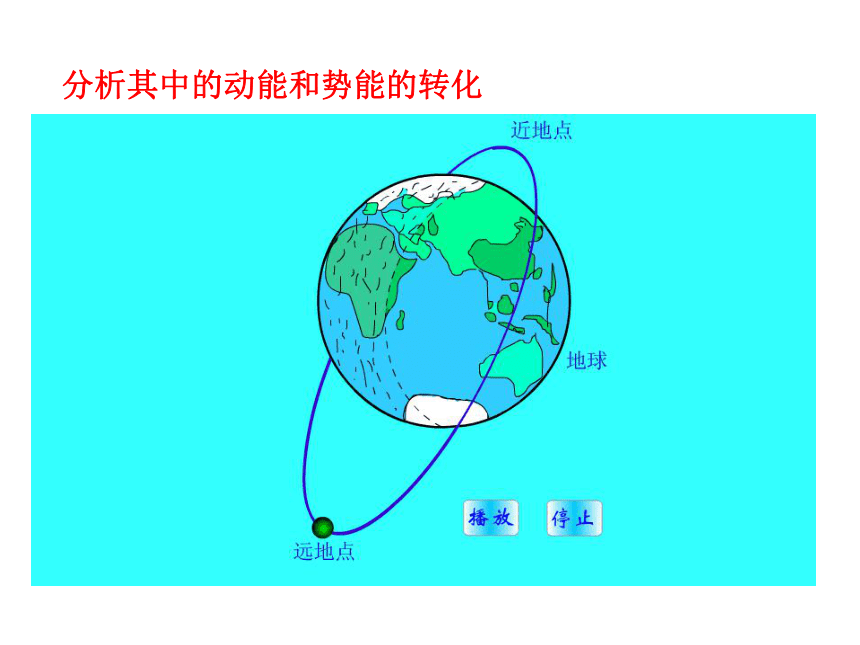 分析其中的动能和势能的转化

近地点

地球

播放

停止

远地点